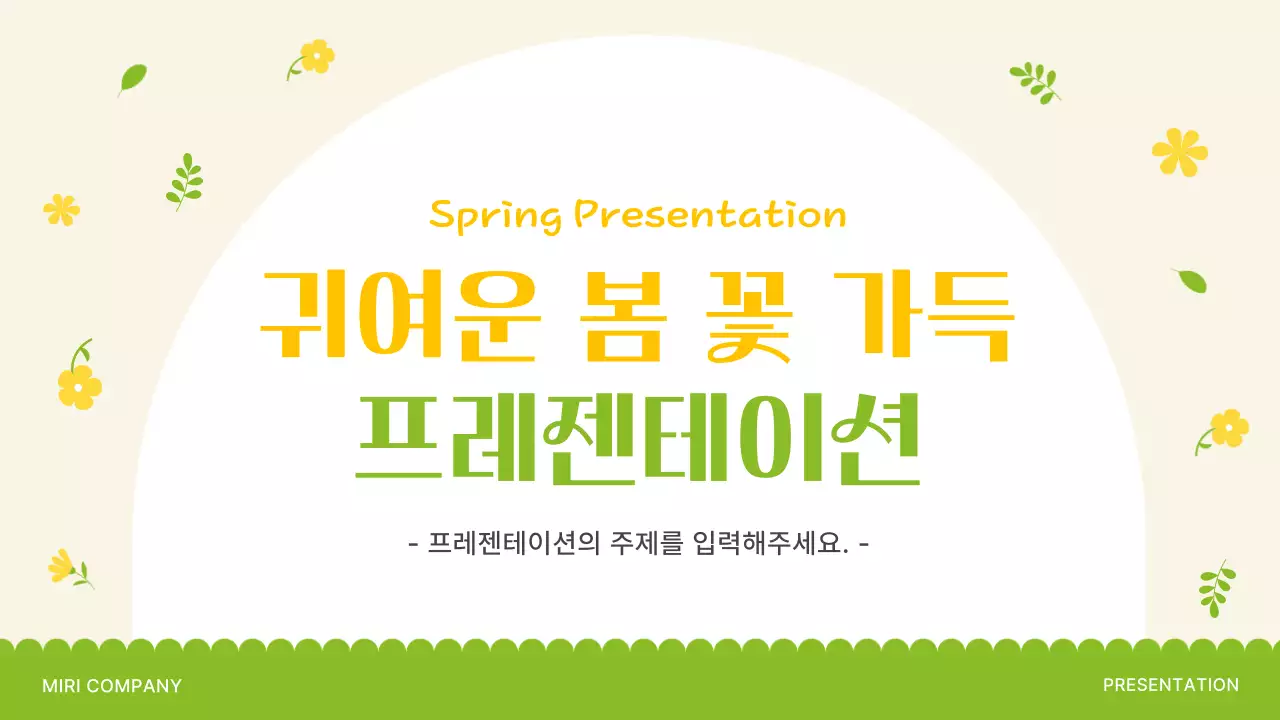 Spring Presentation

귀여운 봄 꽃 가득
프레젠테이션

- 프레젠테이션의 주제를 입력해주세요. -

MIRI COMPANY

PRESENTATION